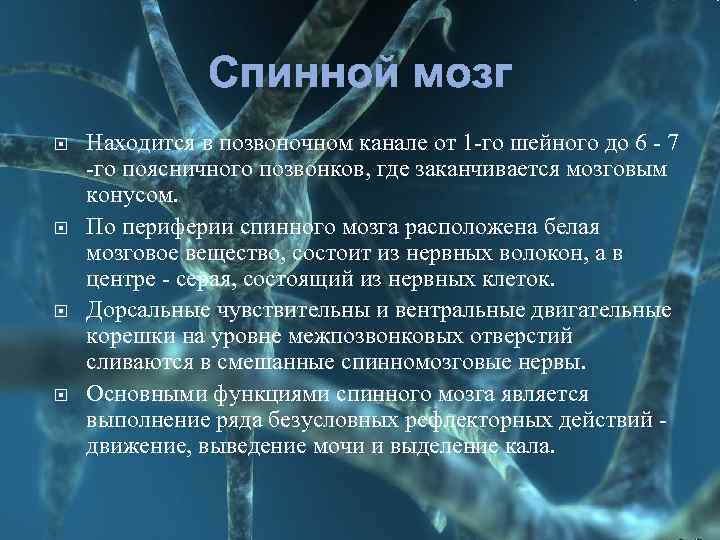 Спинной мозг

Находится в позвоночном канале от 1-го шейного до 6 - 7 -го поясничного позвонков, где заканчивается мозговым конусом.

По периферии спинного мозга расположена белая мозговое вещество, состоит из нервных волокон, а в центре - серая, состоящий из нервных клеток.

Дорсальные чувствительны и вентральные двигательные корешки на уровне межпозвонковых отверстий сливаются в смешанные спинномозговые нервы.

Основными функциями спинного мозга является выполнение ряда безусловных рефлекторных действий - движение, выведение мочи и выделение кала.